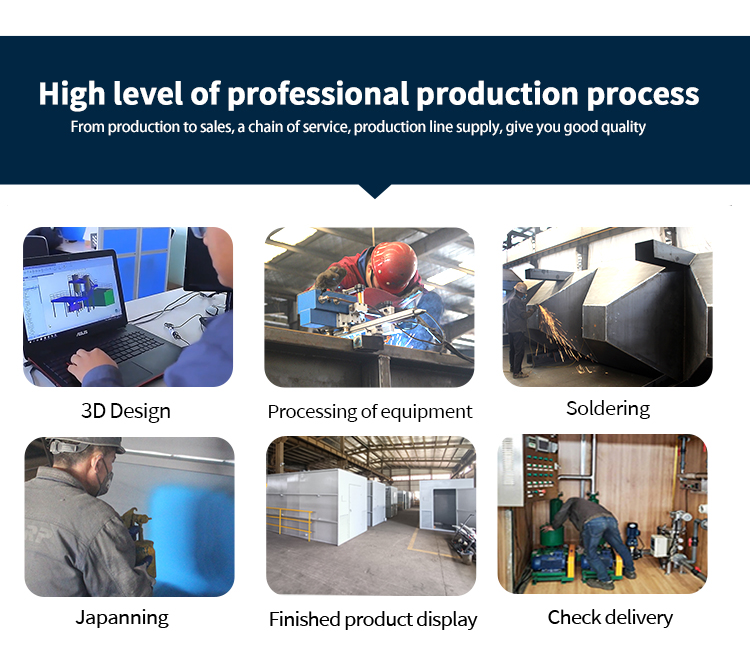 High level of professional production process
From production to sales, a chain of service, production line supply, give you good quality

ASUS

3D Design

Processing of equipment

Soldering

Japanning

Finished product display

Check delivery